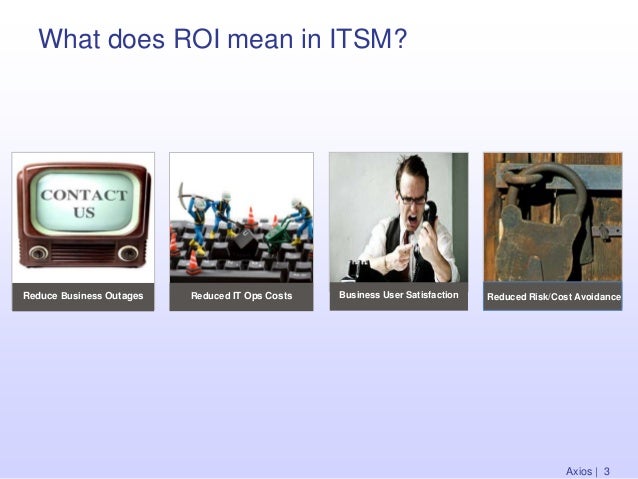 What does ROI mean in ITSM?

CONTACT US

Reduce Business Outages

Reduced IT Ops Costs

Business User Satisfaction

Reduced Risk/Cost Avoidance

Axios | 3